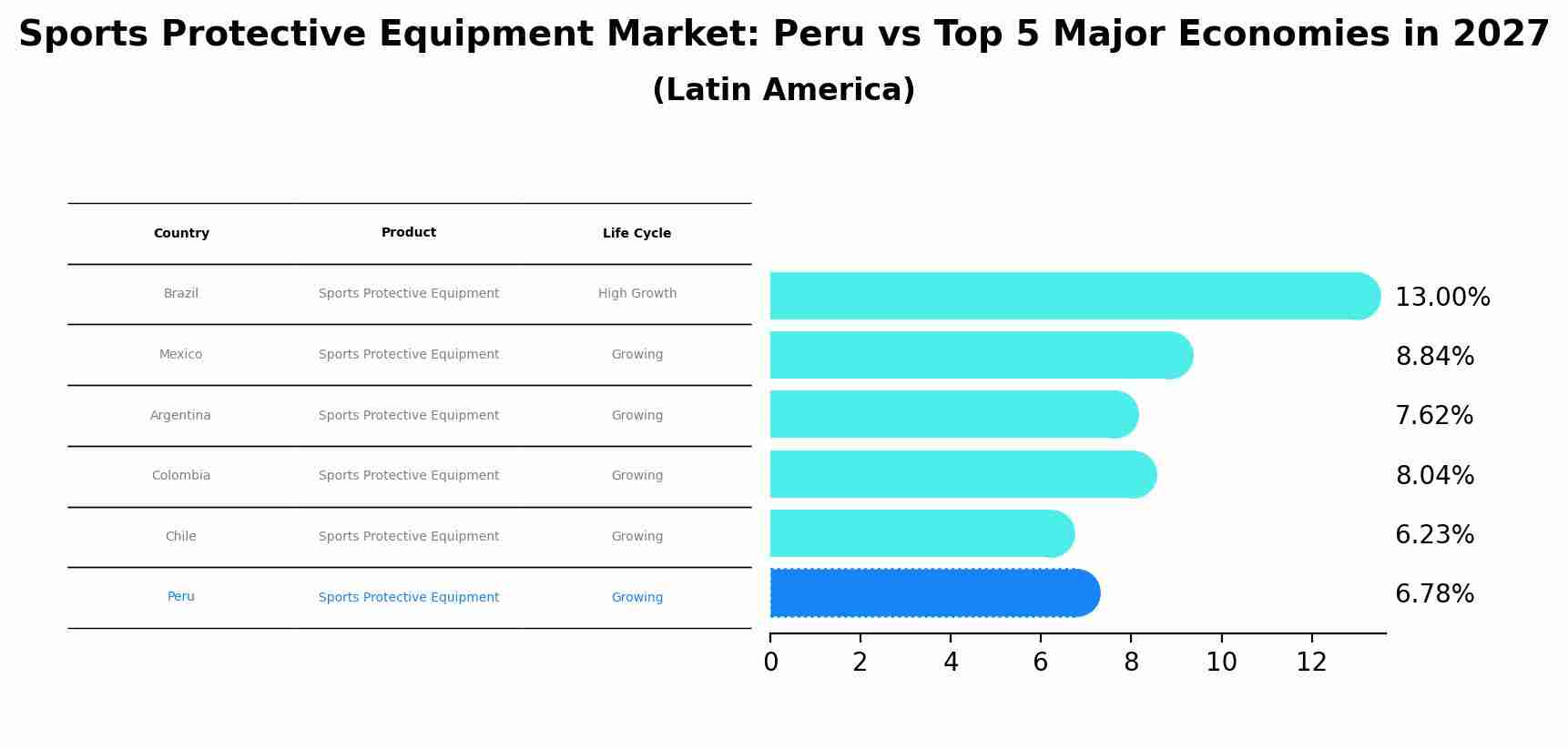 Sports Protective Equipment Market: Peru vs Top 5 Major Economies in 2027
(Latin America)

| Country | Product | Life Cycle |
|---|---|---|
| Brazil | Sports Protective Equipment | High Growth |
| Mexico | Sports Protective Equipment | Growing |
| Argentina | Sports Protective Equipment | Growing |
| Colombia | Sports Protective Equipment | Growing |
| Chile | Sports Protective Equipment | Growing |
| Peru | Sports Protective Equipment | Growing |

13.00%
8.84%
7.62%
8.04%
6.23%
6.78%

0 2 4 6 8 10 12